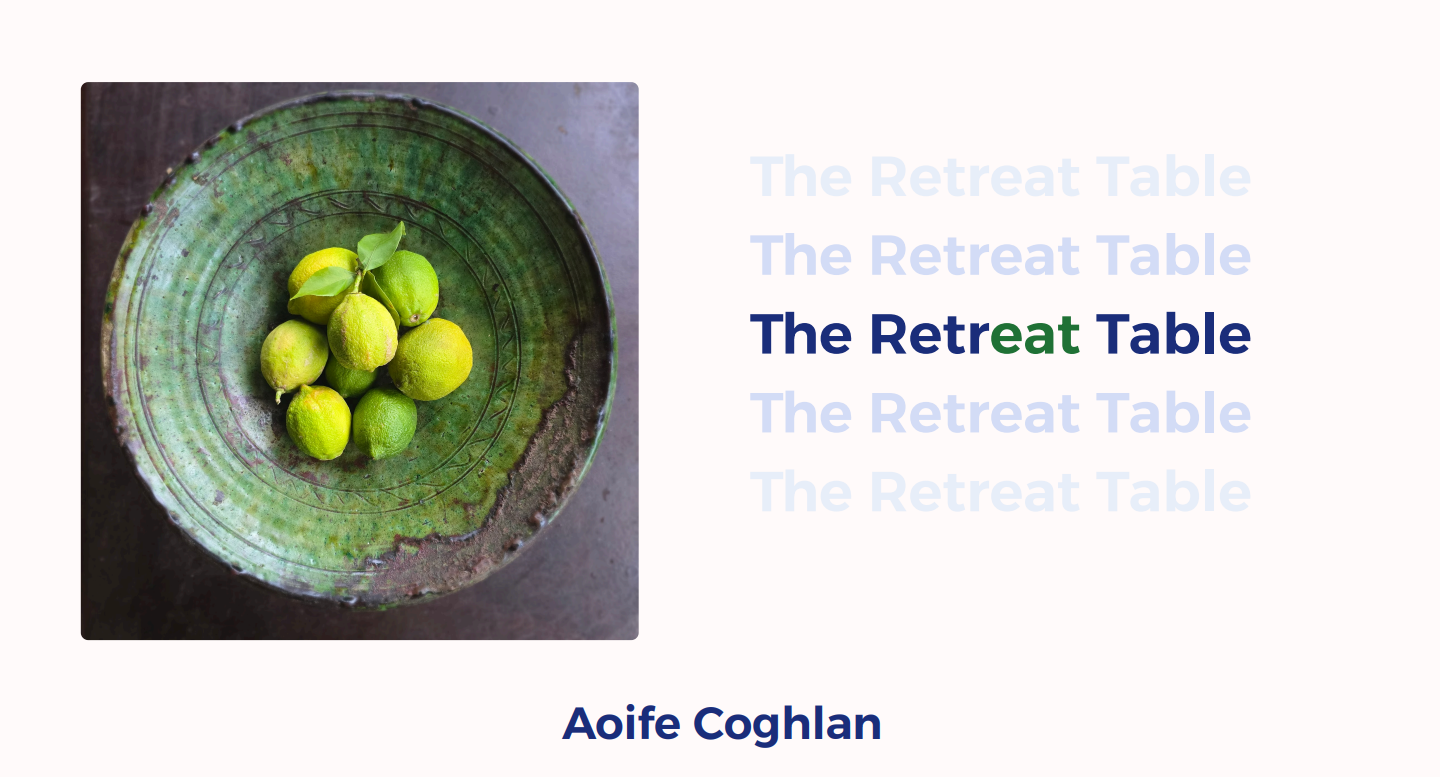 The Retreat Table
The Retreat Table
The Retreat Table
The Retreat Table
The Retreat Table

Aoife Coghlan